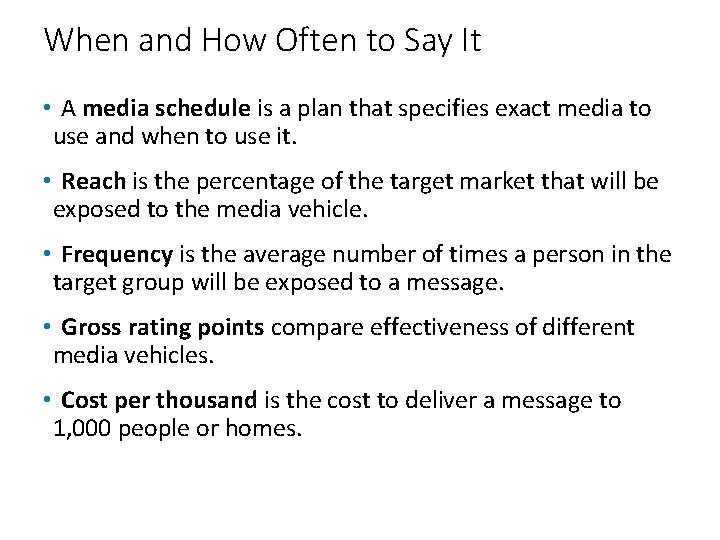 When and How Often to Say It

• A media schedule is a plan that specifies exact media to use and when to use it.

• Reach is the percentage of the target market that will be exposed to the media vehicle.

• Frequency is the average number of times a person in the target group will be exposed to a message.

• Gross rating points compare effectiveness of different media vehicles.

• Cost per thousand is the cost to deliver a message to 1,000 people or homes.